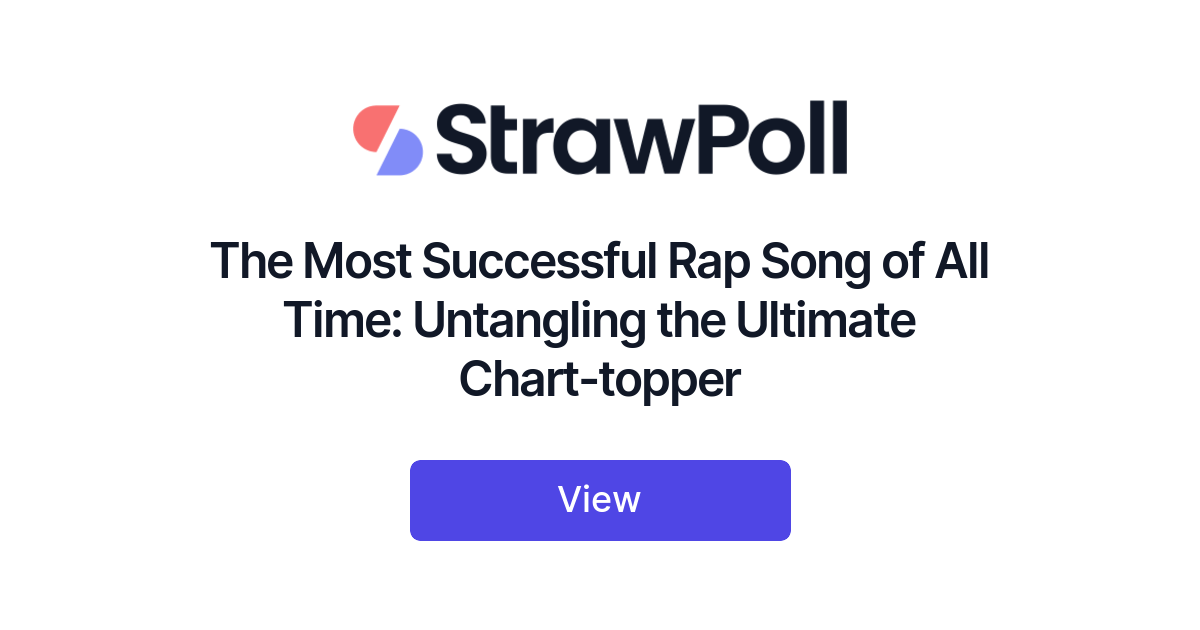 StrawPoll

The Most Successful Rap Song of All Time: Untangling the Ultimate Chart-topper

View